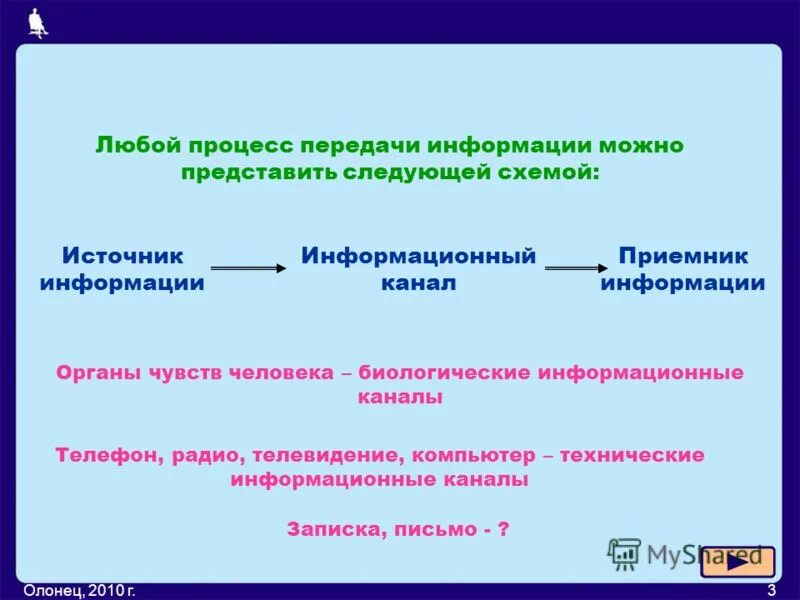 Любой процесс передачи информации можно представить следующей схемой:

Источник информации

Информационный канал

Приемник информации

Органы чувств человека – биологические информационные каналы

Телефон, радио, телевидение, компьютер – технические информационные каналы

Записка, письмо - ?

MyShared

Олонец, 2010 г.

3